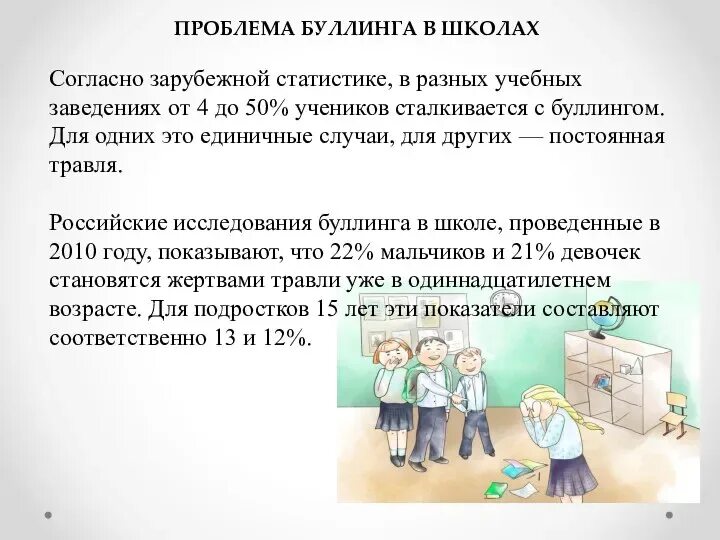 ПРОБЛЕМА БУЛЛИНГА В ШКОЛАХ

Согласно зарубежной статистике, в разных учебных заведениях от 4 до 50% учеников сталкивается с буллингом. Для одних это единичные случаи, для других — постоянная травля.

Российские исследования буллинга в школе, проведенные в 2010 году, показывают, что 22% мальчиков и 21% девочек становятся жертвами травли уже в одиннадцатилетнем возрасте. Для подростков 15 лет эти показатели составляют соответственно 13 и 12%.